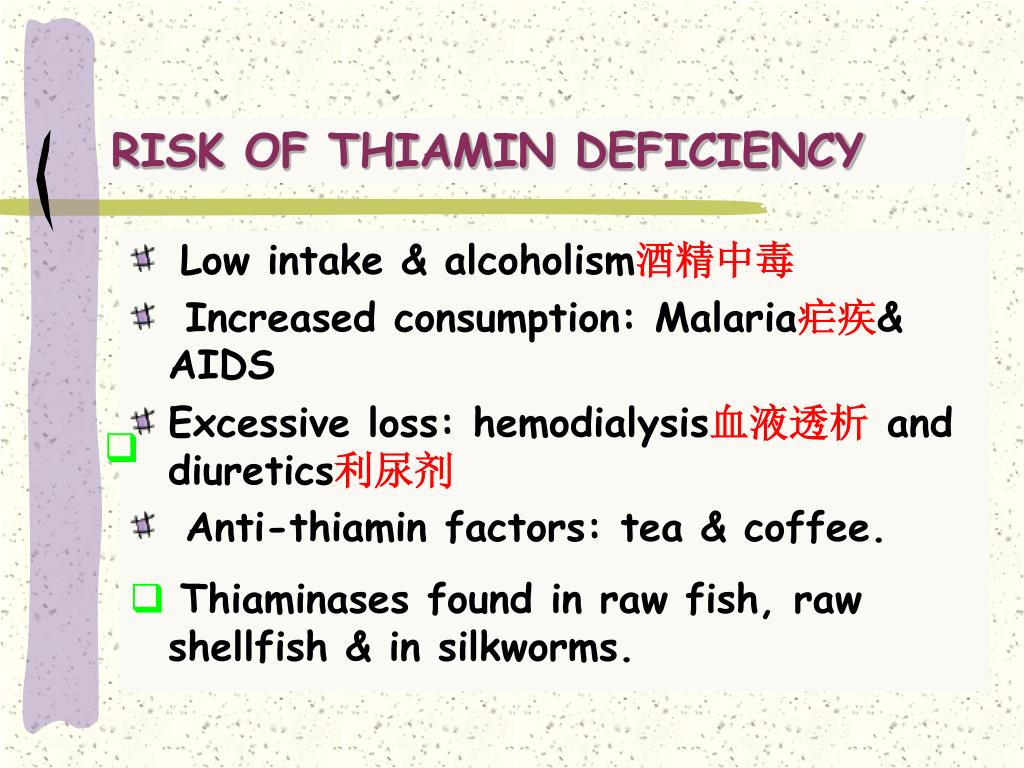 RISK OF THIAMIN DEFICIENCY

Low intake & alcoholism酒精中毒

Increased consumption: Malaria疟疾& AIDS

Excessive loss: hemodialysis血液透析 and diuretics利尿剂

Anti-thiamin factors: tea & coffee.

Thiaminases found in raw fish, raw shellfish & in silkworms.